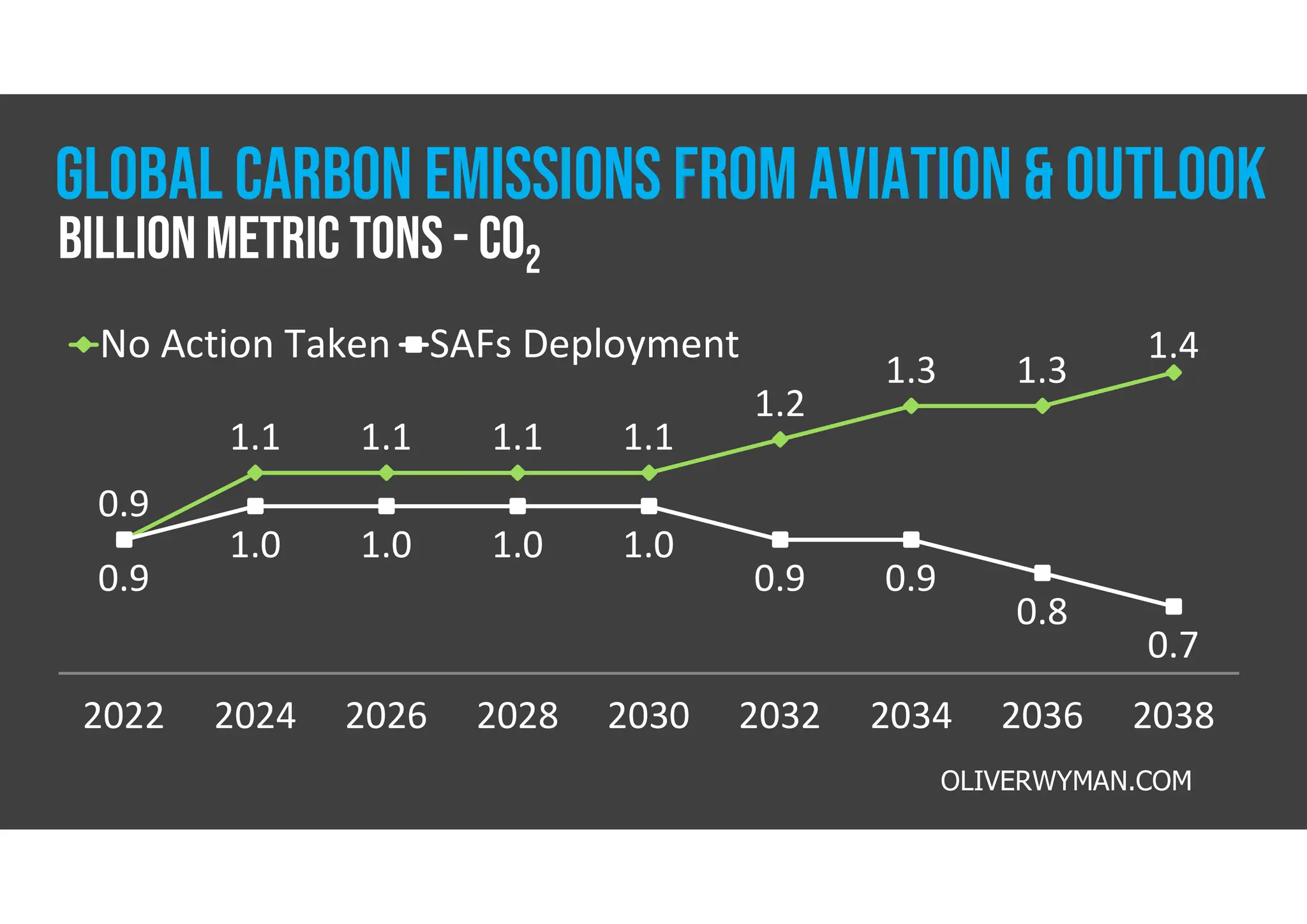 GLOBAL CARBON EMISSIONS FROM AVIATION & OUTLOOK
BILLION METRIC TONS - $CO_2$

No Action Taken SAFs Deployment

0.9 1.1 1.1 1.1 1.1 1.2 1.3 1.3 1.4

0.9 1.0 1.0 1.0 1.0 0.9 0.9 0.8 0.7

2022 2024 2026 2028 2030 2032 2034 2036 2038

OLIVERWYMAN.COM